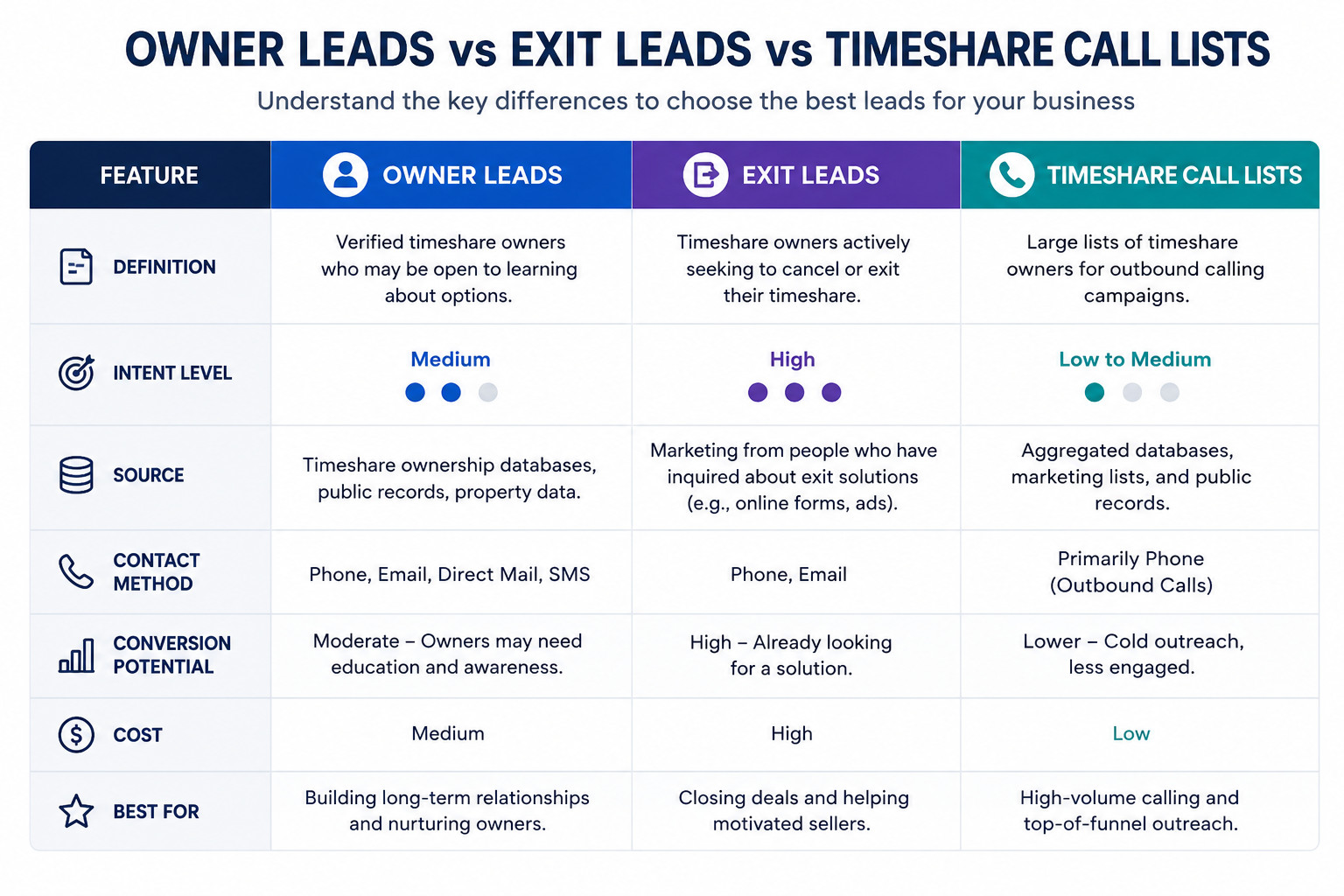 OWNER LEADS vs EXIT LEADS vs TIMESHARE CALL LISTS

Understand the key differences to choose the best leads for your business

| FEATURE | OWNER LEADS | EXIT LEADS | TIMESHARE CALL LISTS |
|---|---|---|---|
| DEFINITION | Verified timeshare owners who may be open to learning about options. | Timeshare owners actively seeking to cancel or exit their timeshare. | Large lists of timeshare owners for outbound calling campaigns. |
| INTENT LEVEL | Medium | High | Low to Medium |
| SOURCE | Timeshare ownership databases, public records, property data. | Marketing from people who have inquired about exit solutions (e.g., online forms, ads). | Aggregated databases, marketing lists, and public records. |
| CONTACT METHOD | Phone, Email, Direct Mail, SMS | Phone, Email | Primarily Phone (Outbound Calls) |
| CONVERSION POTENTIAL | Moderate – Owners may need education and awareness. | High – Already looking for a solution. | Lower – Cold outreach, less engaged. |
| COST | Medium | High | Low |
| BEST FOR | Building long-term relationships and nurturing owners. | Closing deals and helping motivated sellers. | High-volume calling and top-of-funnel outreach. |